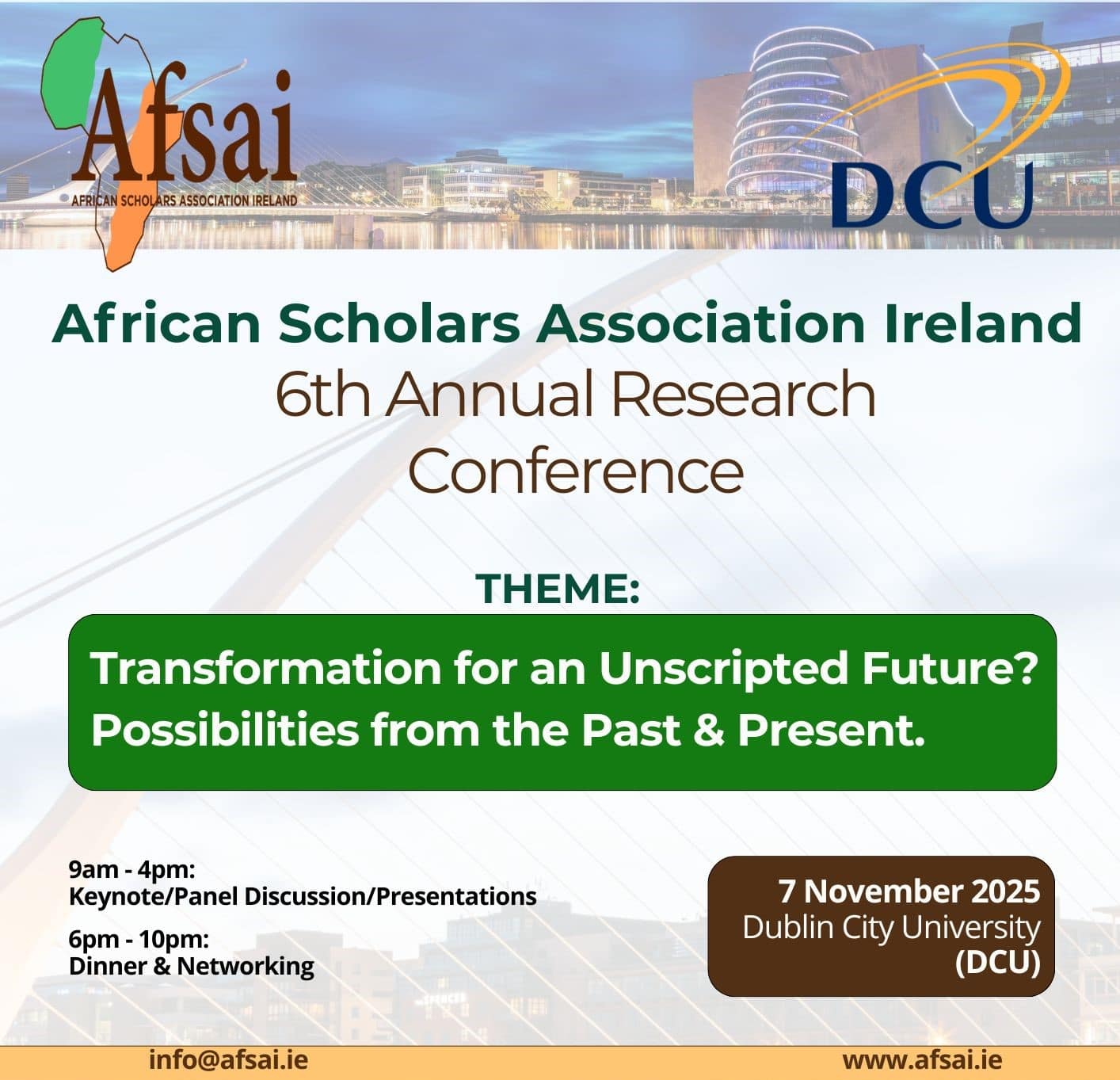 Afsai
AFRICAN SCHOLARS ASSOCIATION IRELAND

DCU

African Scholars Association Ireland
6th Annual Research Conference

THEME:

Transformation for an Unscripted Future? Possibilities from the Past & Present.

9am - 4pm:
Keynote/Panel Discussion/Presentations

6pm - 10pm:
Dinner & Networking

7 November 2025
Dublin City University
(DCU)

info@afsai.ie

www.afsai.ie